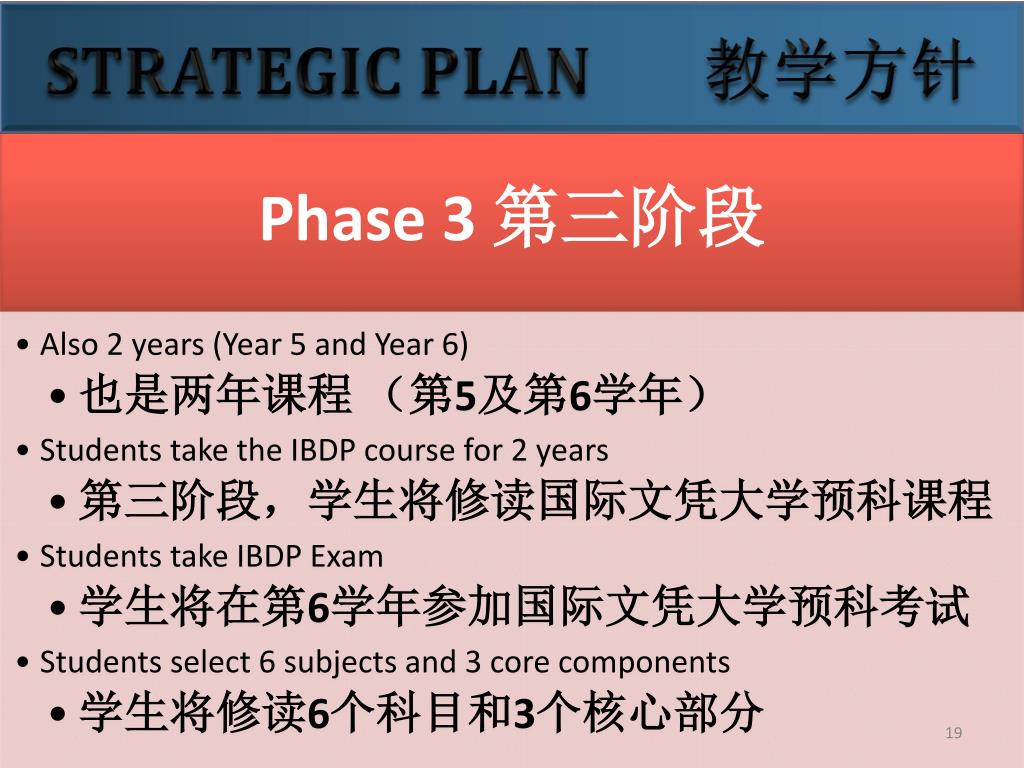 STRATEGIC PLAN 教学方针

Phase 3 第三阶段

• Also 2 years (Year 5 and Year 6)
• 也是两年课程 （第5及第6学年）
• Students take the IBDP course for 2 years
• 第三阶段，学生将修读国际文凭大学预科课程
• Students take IBDP Exam
• 学生将在第6学年参加国际文凭大学预科考试
• Students select 6 subjects and 3 core components
• 学生将修读6个科目和3个核心部分

19